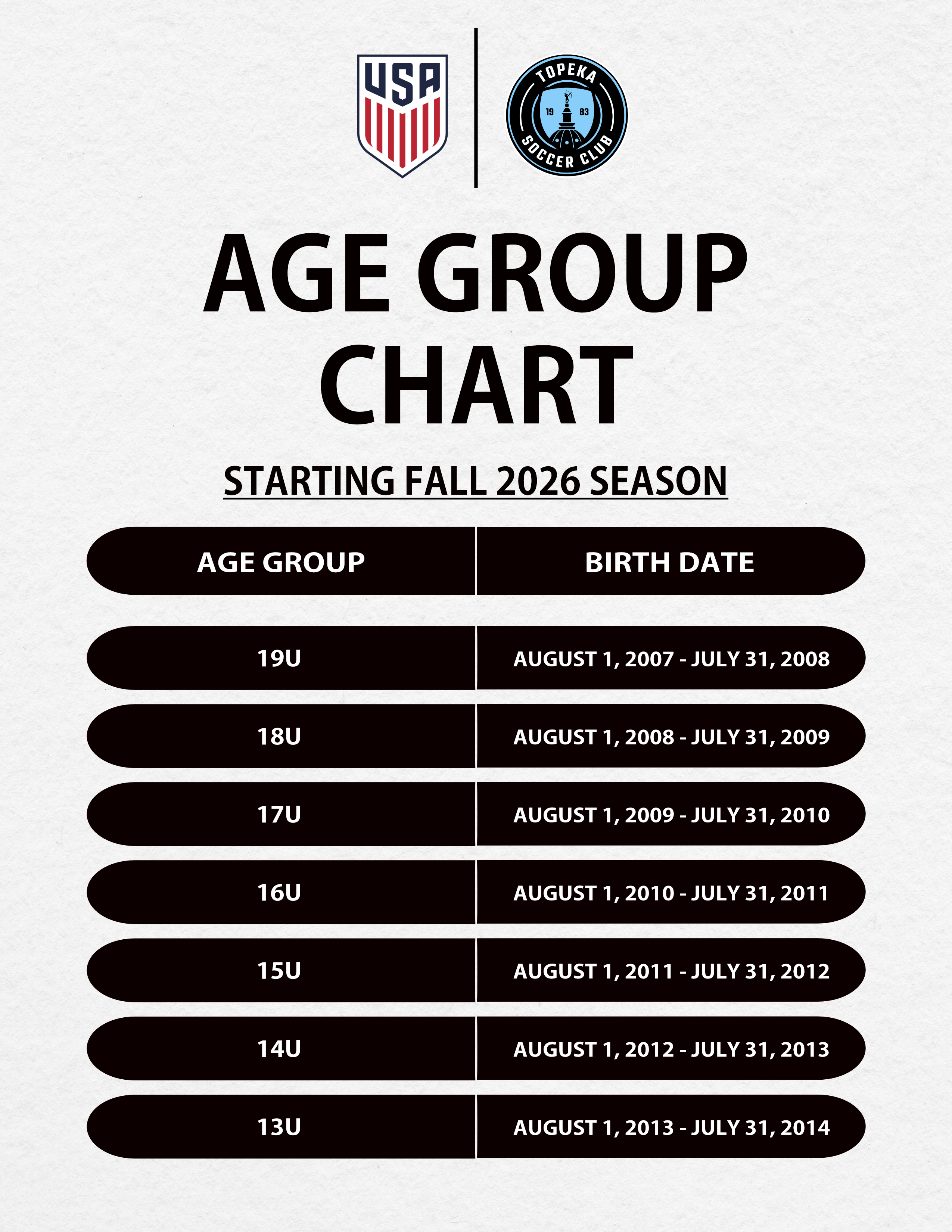 USA

TOPEKA
19 83
SOCCER CLUB

AGE GROUP CHART

STARTING FALL 2026 SEASON

| AGE GROUP | BIRTH DATE |
|---|---|
| 19U | AUGUST 1, 2007 - JULY 31, 2008 |
| 18U | AUGUST 1, 2008 - JULY 31, 2009 |
| 17U | AUGUST 1, 2009 - JULY 31, 2010 |
| 16U | AUGUST 1, 2010 - JULY 31, 2011 |
| 15U | AUGUST 1, 2011 - JULY 31, 2012 |
| 14U | AUGUST 1, 2012 - JULY 31, 2013 |
| 13U | AUGUST 1, 2013 - JULY 31, 2014 |